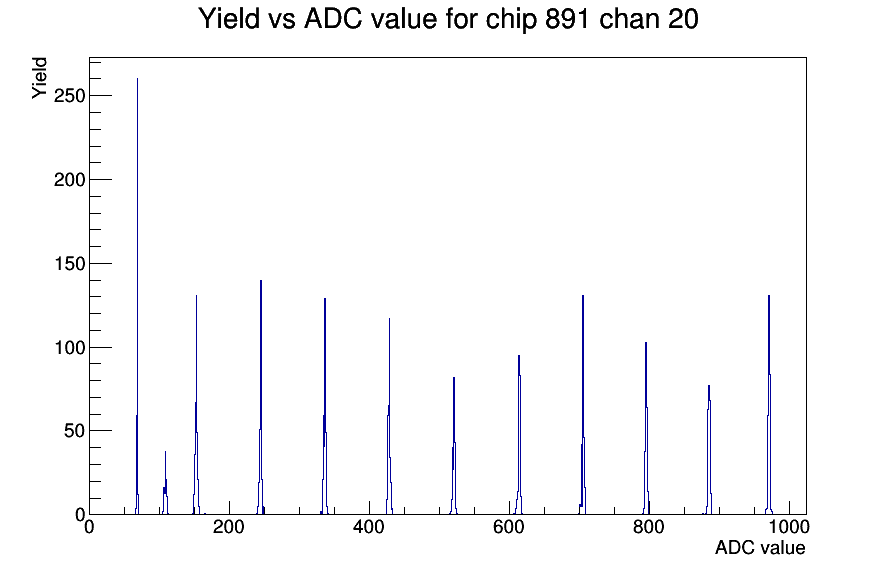 Yield vs ADC value for chip 891 chan 20

Yield

250
200
150
100
50
0

0
200
400
600
800
1000

ADC value